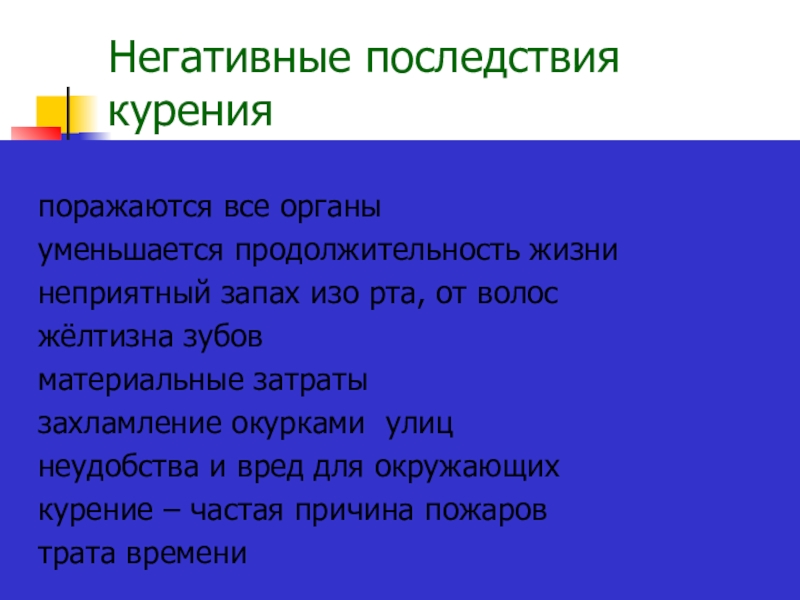 Негативные последствия курения

поражаются все органы
уменьшается продолжительность жизни
неприятный запах изо рта, от волос
жёлтизна зубов
материальные затраты
захламление окурками улиц
неудобства и вред для окружающих
курение – частая причина пожаров
трата времени